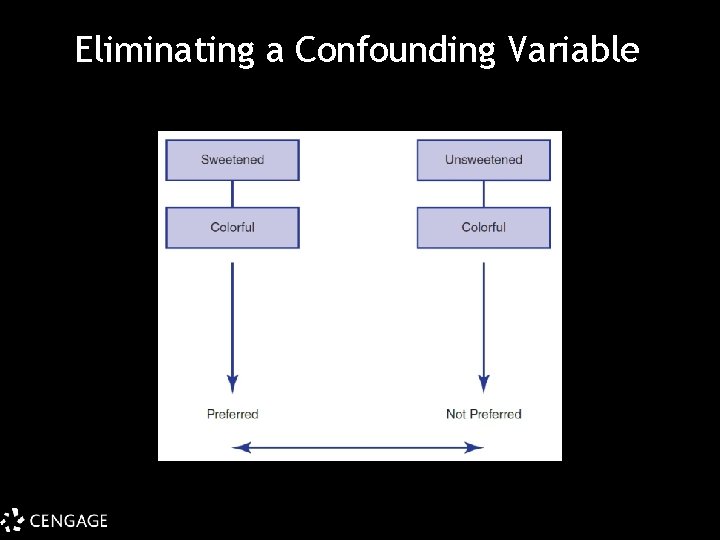 Eliminating a Confounding Variable

Sweetened

Colorful

Preferred

Unsweetened

Colorful

Not Preferred

CENGAGE